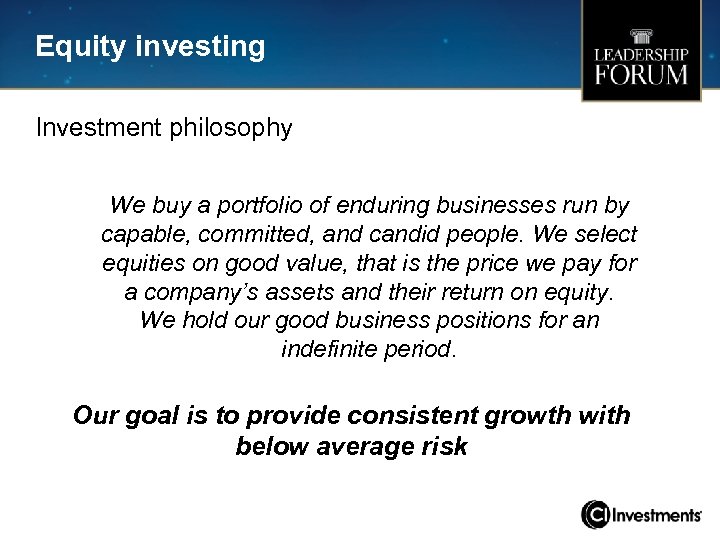 Equity investing

LEADERSHIP
FORUM

Investment philosophy

We buy a portfolio of enduring businesses run by capable, committed, and candid people. We select equities on good value, that is the price we pay for a company's assets and their return on equity. We hold our good business positions for an indefinite period.

Our goal is to provide consistent growth with below average risk

CI Investments